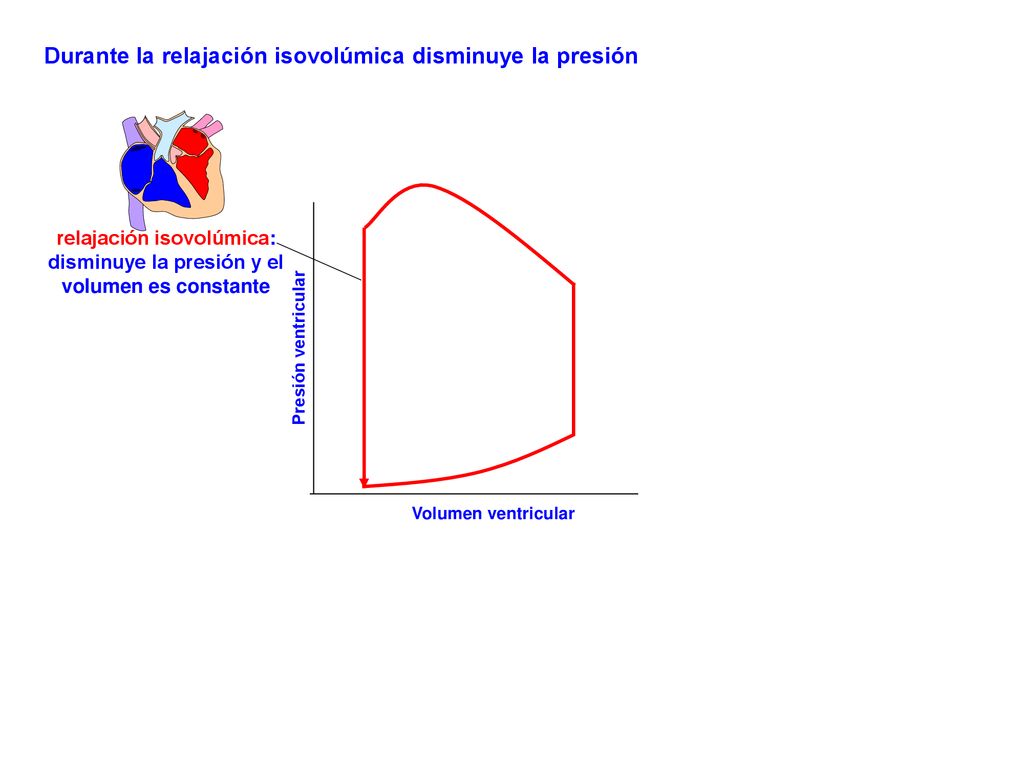 Durante la relajación isovolúmica disminuye la presión

relajación isovolúmica: disminuye la presión y el volumen es constante

Presión ventricular

Volumen ventricular